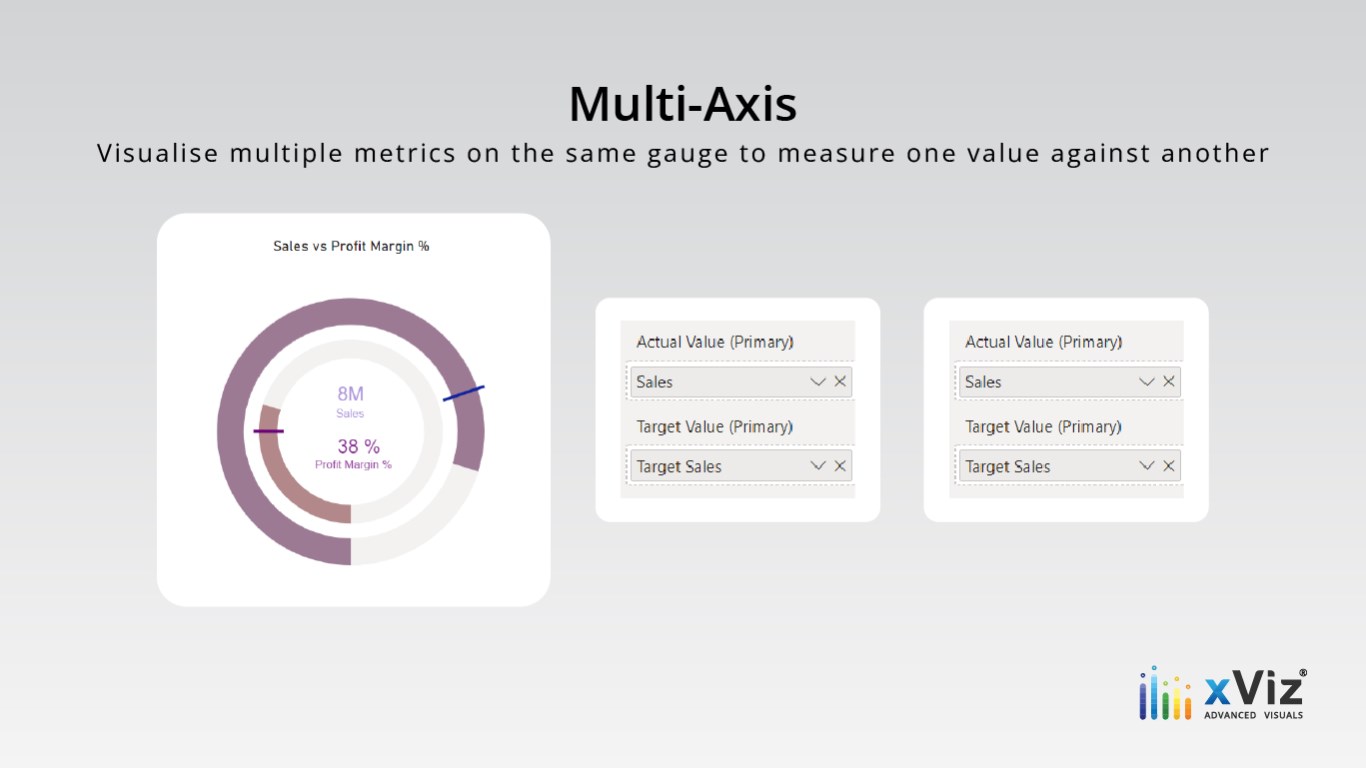 Multi-Axis

Visualise multiple metrics on the same gauge to measure one value against another

Sales vs Profit Margin %

8M
Sales

38 %
Profit Margin %

Actual Value (Primary)
Sales

Target Value (Primary)
Target Sales

Actual Value (Primary)
Sales

Target Value (Primary)
Target Sales

xViz®
ADVANCED VISUALS